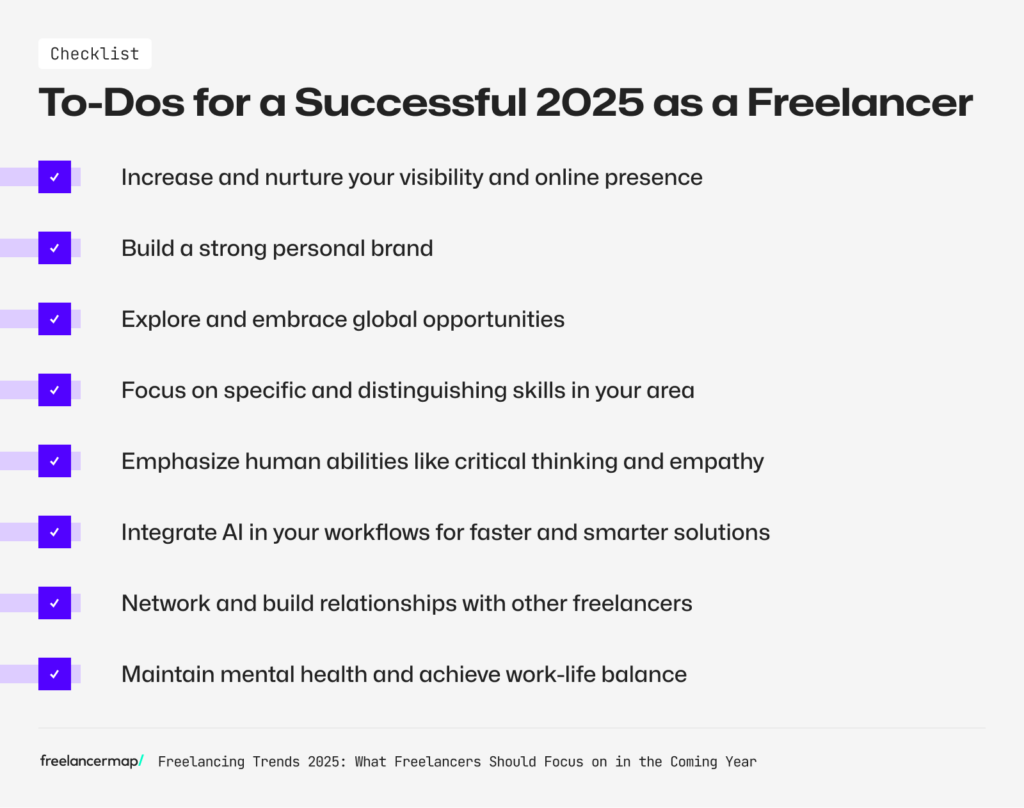 Checklist

To-Dos for a Successful 2025 as a Freelancer

✓ Increase and nurture your visibility and online presence

✓ Build a strong personal brand

✓ Explore and embrace global opportunities

✓ Focus on specific and distinguishing skills in your area

✓ Emphasize human abilities like critical thinking and empathy

✓ Integrate AI in your workflows for faster and smarter solutions

✓ Network and build relationships with other freelancers

✓ Maintain mental health and achieve work-life balance

freelancermap/ Freelancing Trends 2025: What Freelancers Should Focus on in the Coming Year